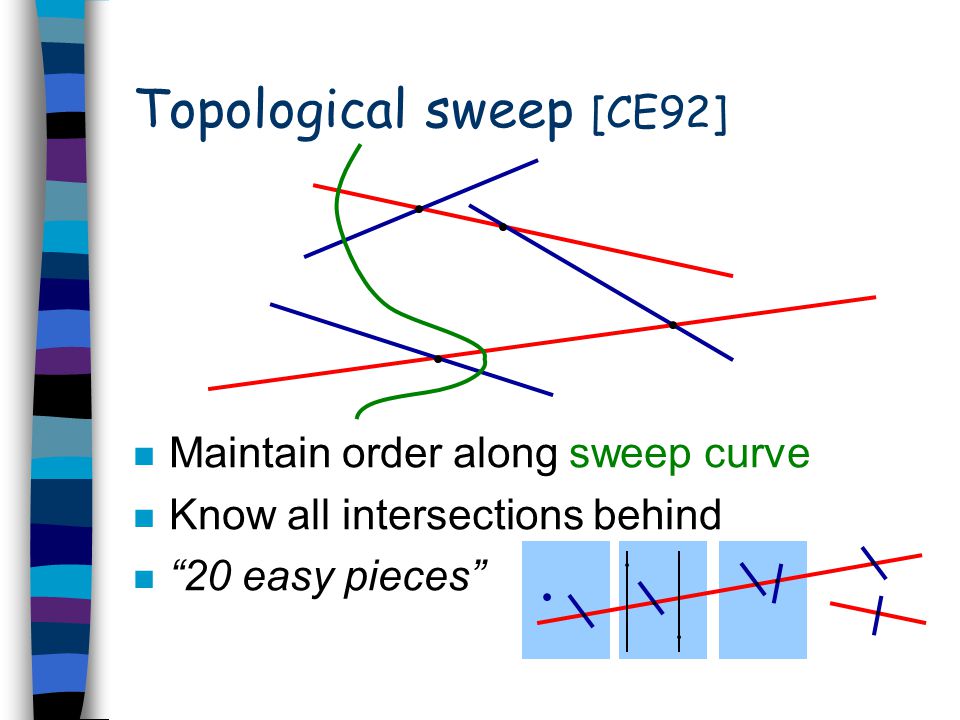 Topological sweep [CE92]

Maintain order along sweep curve

Know all intersections behind

“20 easy pieces”